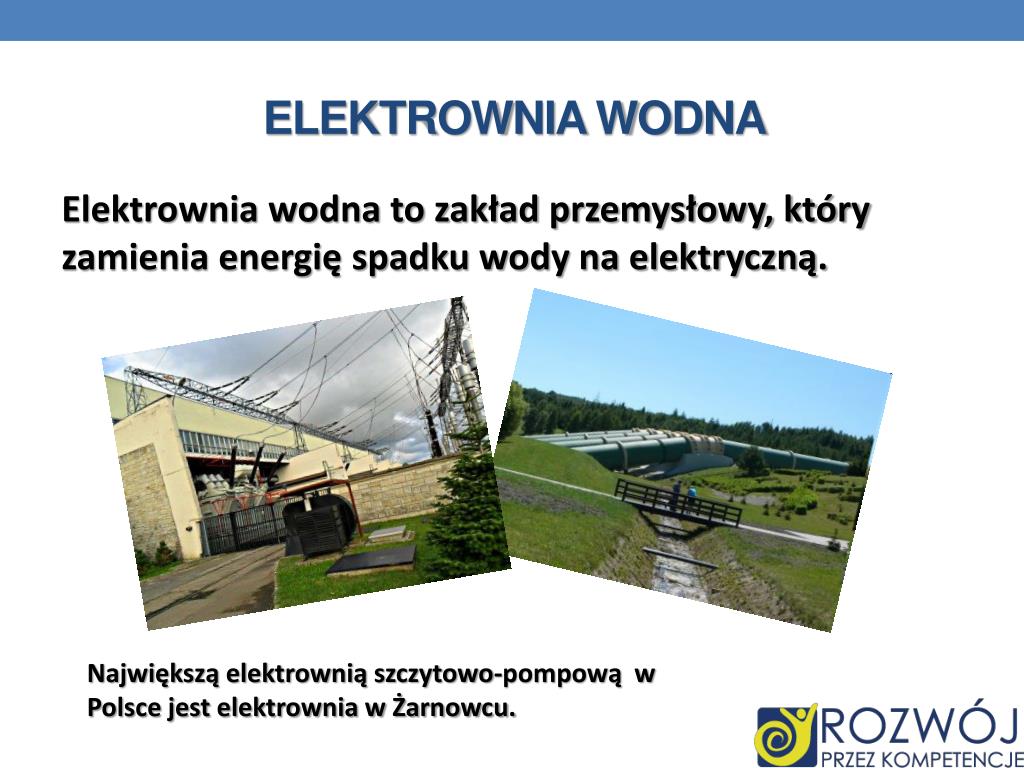 ELEKTROWNIA WODNA

Elektrownia wodna to zakład przemysłowy, który zamienia energię spadku wody na elektryczną.

Największą elektrownią szczytowo-pompową w Polsce jest elektrownia w Żarnowcu.

ROZWÓJ
PRZEZ KOMPETENCJE